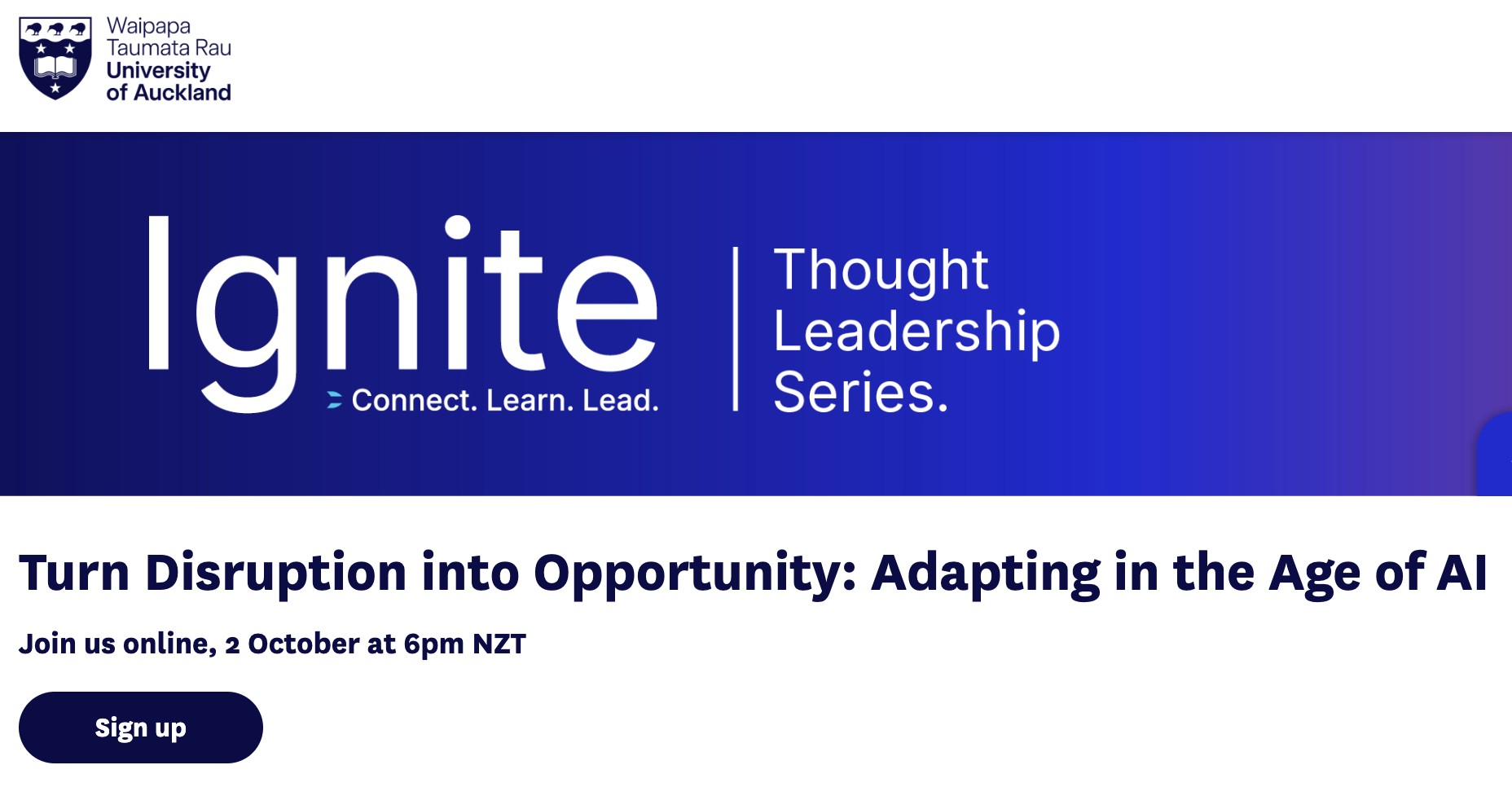 Waipapa Taumata Rau University of Auckland

Ignite
Connect. Learn. Lead.

Thought Leadership Series.

Turn Disruption into Opportunity: Adapting in the Age of AI

Join us online, 2 October at 6pm NZT

Sign up